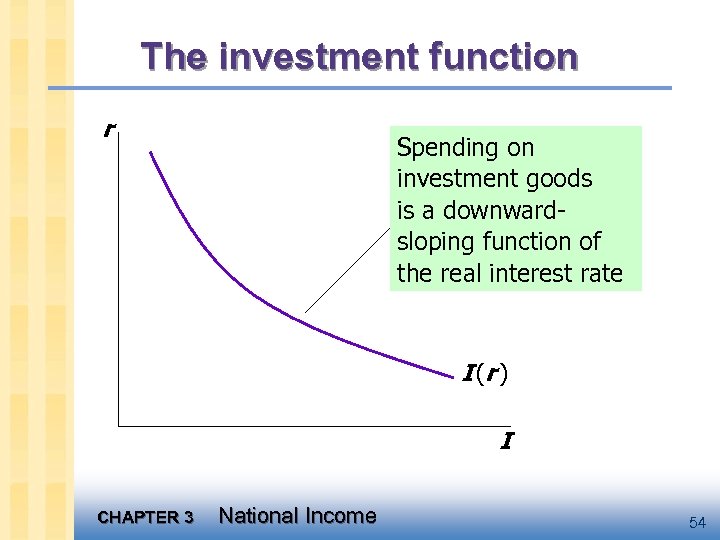 The investment function

$r$

Spending on investment goods is a downward-sloping function of the real interest rate

$I(r)$

$I$

CHAPTER 3 National Income

54